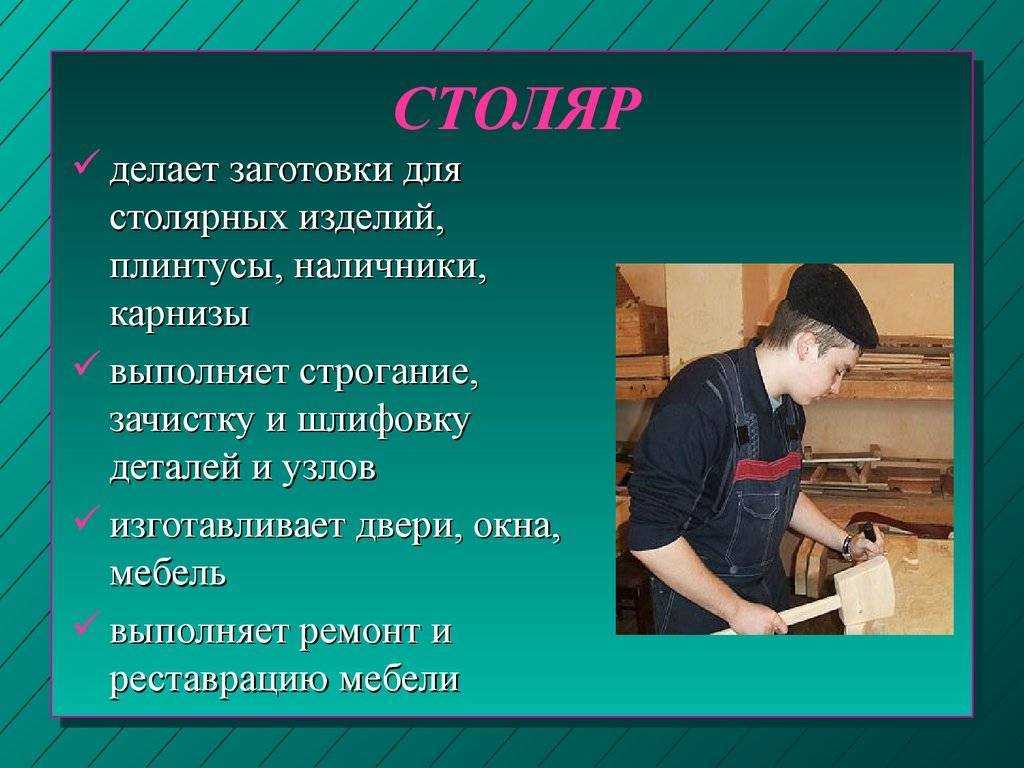 СТОЛЯР

✓ делает заготовки для столярных изделий, плинтусы, наличники, карнизы

✓ выполняет строгание, зачистку и шлифовку деталей и узлов

✓ изготавливает двери, окна, мебель

✓ выполняет ремонт и реставрацию мебели